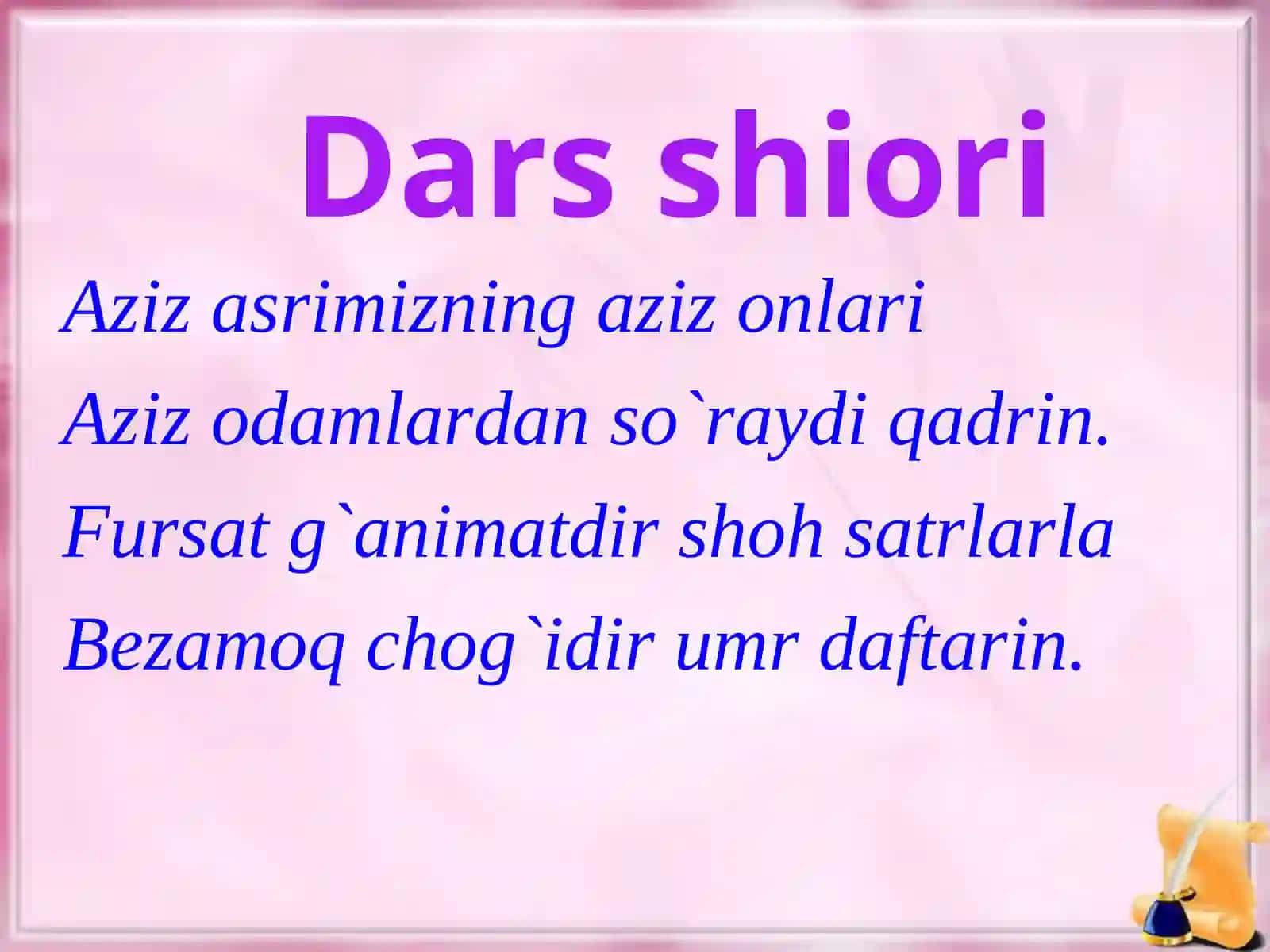 Dars shiori

Aziz asrimizning aziz onlari
Aziz odamlardan so`raydi qadrin.
Fursat g`animatdir shoh satrlarla
Bezamoq chog`idir umr daftarin.